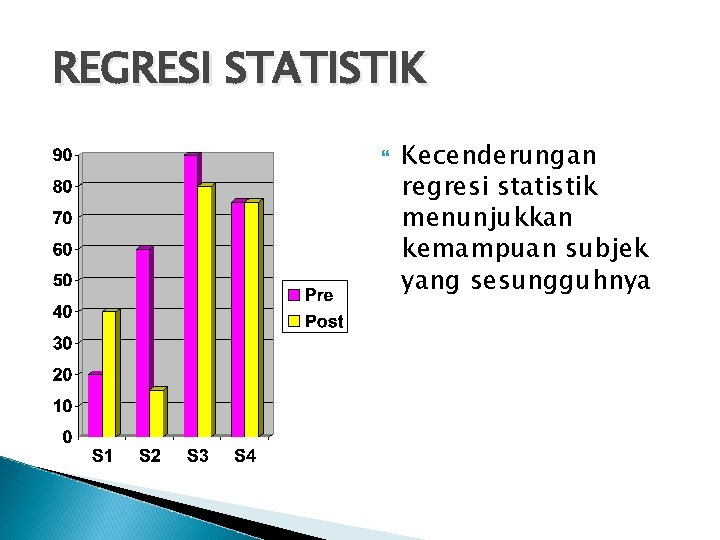 REGRESI STATISTIK

90
80
70
60
50
40
30
20
10
0

S1 S2 S3 S4

Pre
Post

Kecenderungan regresi statistik menunjukkan kemampuan subjek yang sesungguhnya